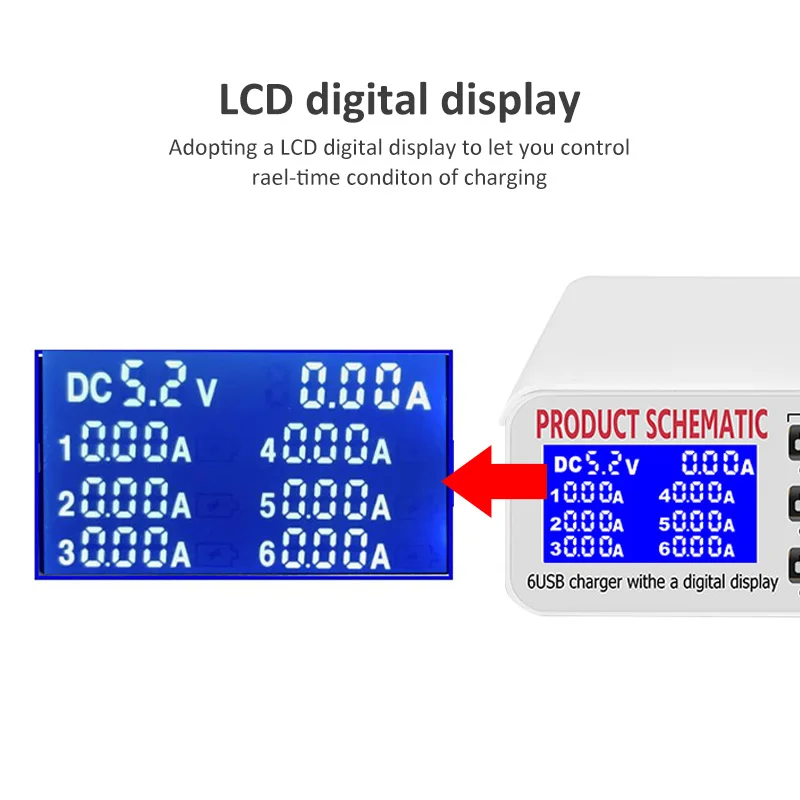 LCD digital display

Adopting a LCD digital display to let you control rael-time conditon of charging

DC 5.2 V 0.00 A
1 0.00 A 4 0.00 A
2 0.00 A 5 0.00 A
3 0.00 A 6 0.00 A

PRODUCT SCHEMATIC

DC 5.2 V 0.00 A
1 0.00 A 4 0.00 A
2 0.00 A 5 0.00 A
3 0.00 A 6 0.00 A

6USB charger withe a digital display